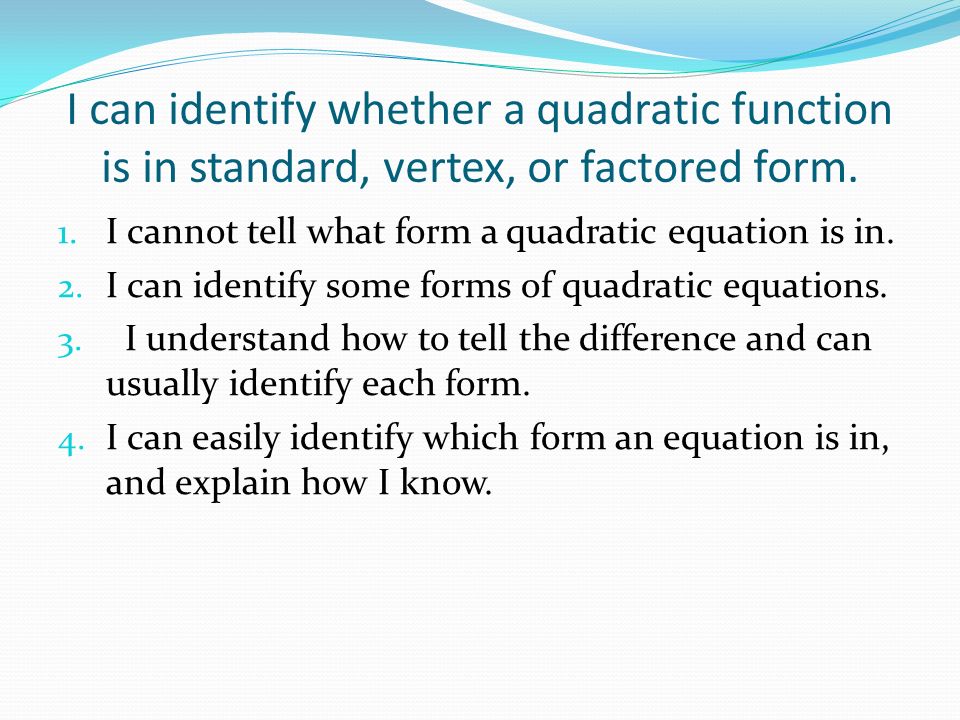 I can identify whether a quadratic function is in standard, vertex, or factored form.

1. I cannot tell what form a quadratic equation is in.
2. I can identify some forms of quadratic equations.
3. I understand how to tell the difference and can usually identify each form.
4. I can easily identify which form an equation is in, and explain how I know.